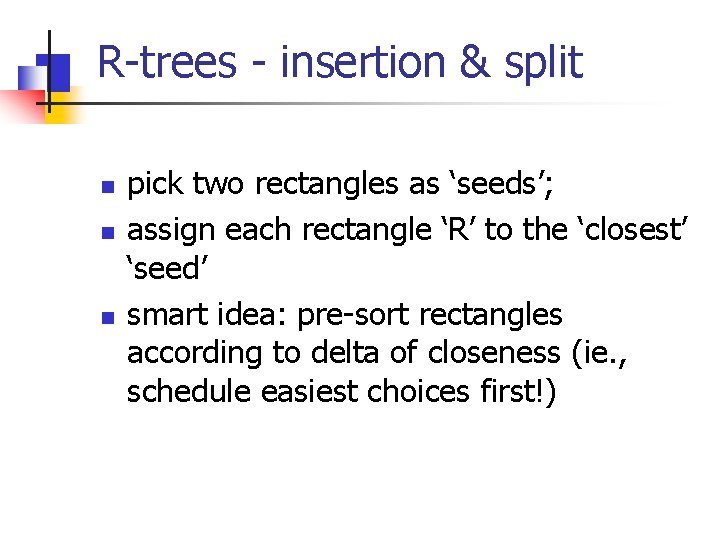 R-trees - insertion & split

- pick two rectangles as ‘seeds’;
- assign each rectangle ‘R’ to the ‘closest’ ‘seed’
- smart idea: pre-sort rectangles according to delta of closeness (ie., schedule easiest choices first!)